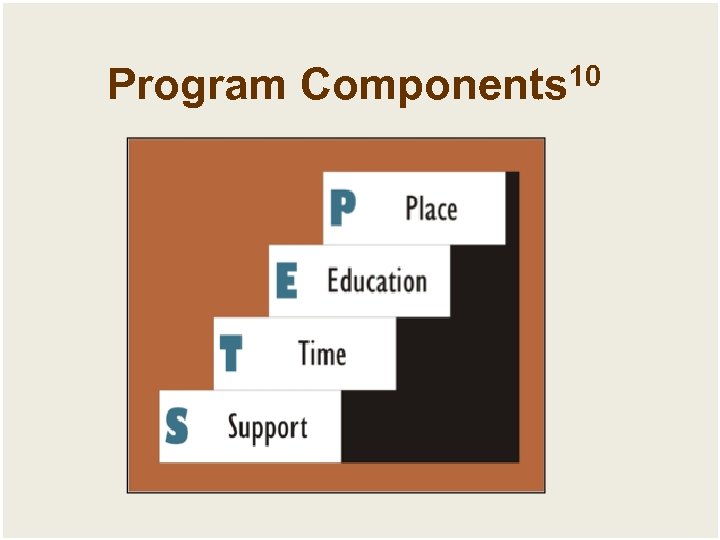 Program Components$^{10}$

P Place

E Education

T Time

S Support